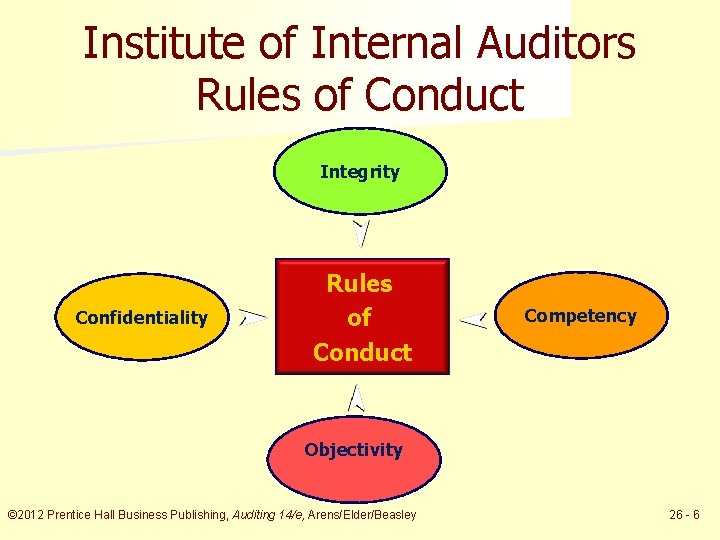 Institute of Internal Auditors
Rules of Conduct

Integrity

Confidentiality

Rules
of
Conduct

Competency

Objectivity

©2012 Prentice Hall Business Publishing, Auditing 14/e, Arens/Elder/Beasley

26 - 6